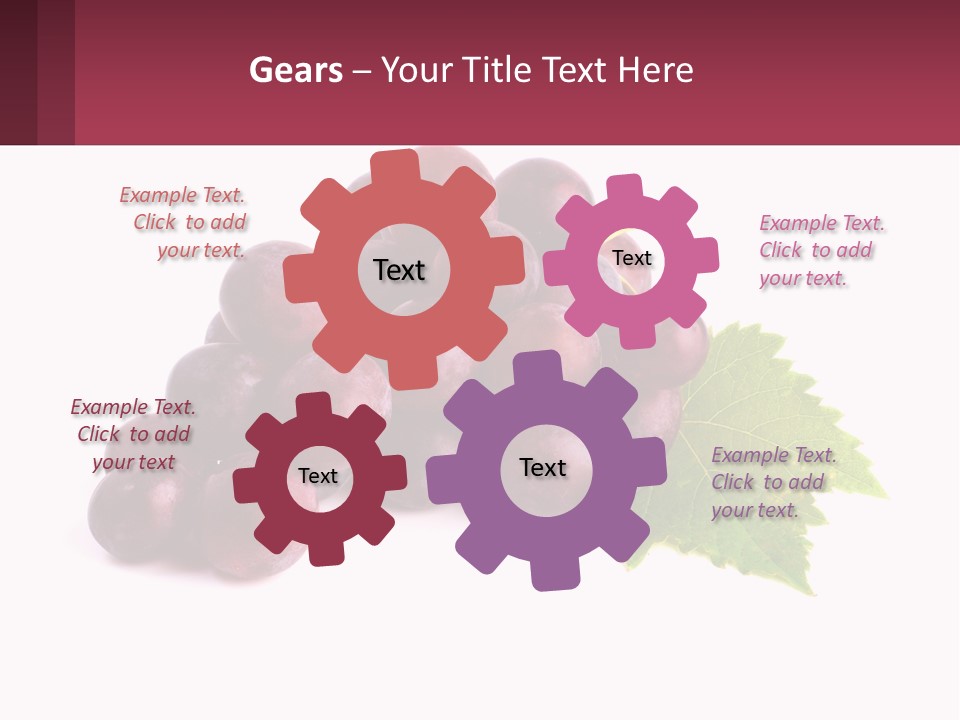 Gears – Your Title Text Here

Example Text. Click to add your text.

Text

Text

Example Text. Click to add your text.

Example Text. Click to add your text

Text

Text

Example Text. Click to add your text.